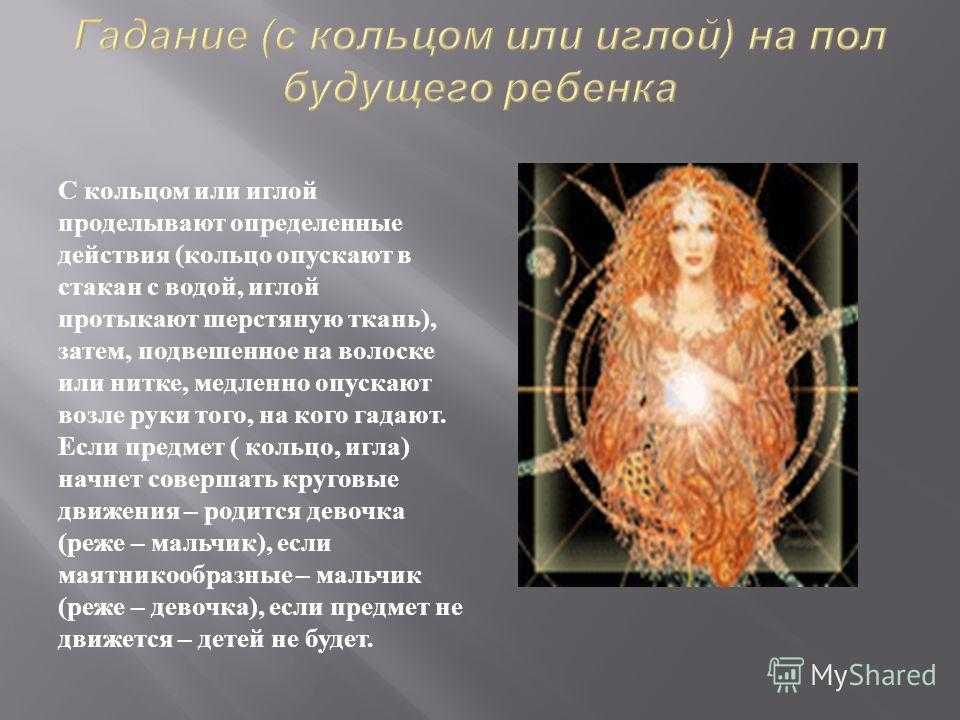 Гадание (с кольцом или иглой) на пол будущего ребенка

С кольцом или иглой проделывают определенные действия (кольцо опускают в стакан с водой, иглой протыкают шерстяную ткань), затем, подвешенное на волоске или нитке, медленно опускают возле руки того, на кого гадают. Если предмет ( кольцо, игла) начнет совершать круговые движения – родится девочка (реже – мальчик), если маятникообразные – мальчик (реже – девочка), если предмет не движется – детей не будет.

MyShared